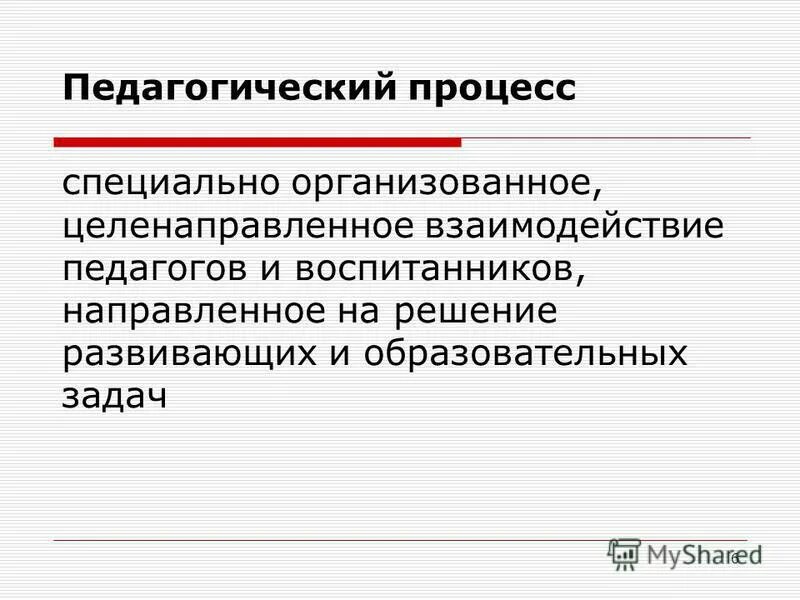 Педагогический процесс

специально организованное, целенаправленное взаимодействие педагогов и воспитанников, направленное на решение развивающих и образовательных задач

MyShared

6